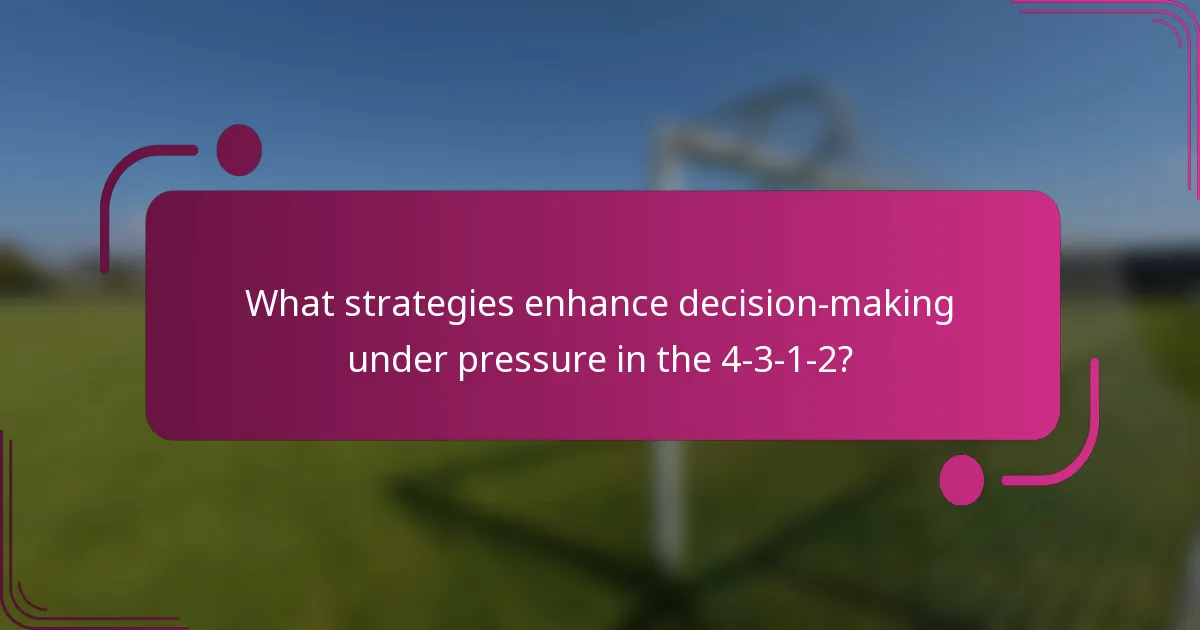 What strategies enhance decision-making under pressure in the 4-3-1-2?